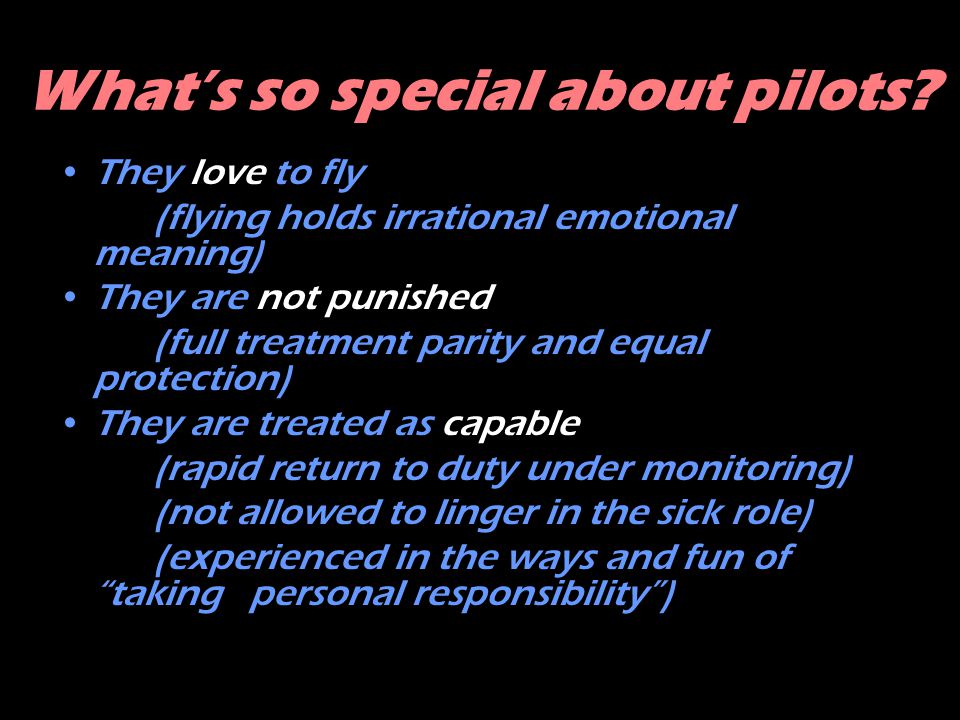 What's so special about pilots?

• They love to fly
(flying holds irrational emotional meaning)
• They are not punished
(full treatment parity and equal protection)
• They are treated as capable
(rapid return to duty under monitoring)
(not allowed to linger in the sick role)
(experienced in the ways and fun of "taking personal responsibility")